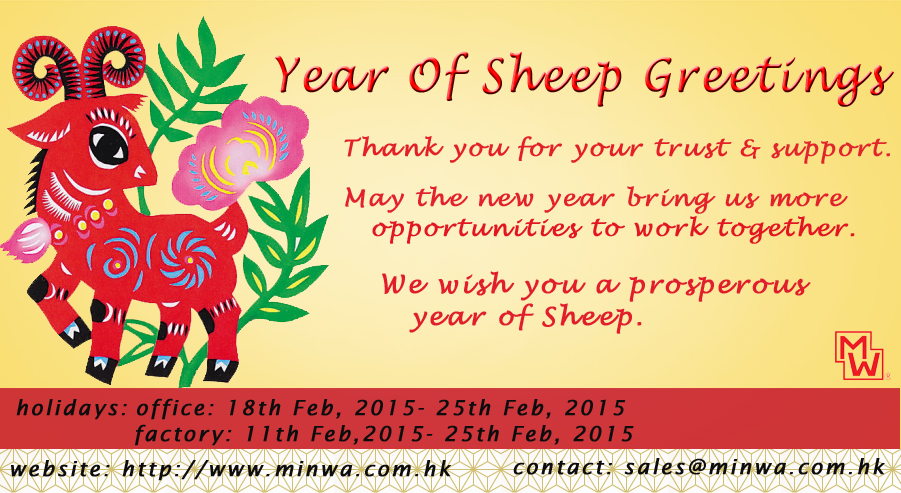 Year Of Sheep Greetings

Thank you for your trust & support.

May the new year bring us more opportunities to work together.

We wish you a prosperous year of Sheep.

MW

holidays: office: 18th Feb, 2015- 25th Feb, 2015
factory: 11th Feb,2015- 25th Feb, 2015

website: http://www.minwa.com.hk contact: sales@minwa.com.hk